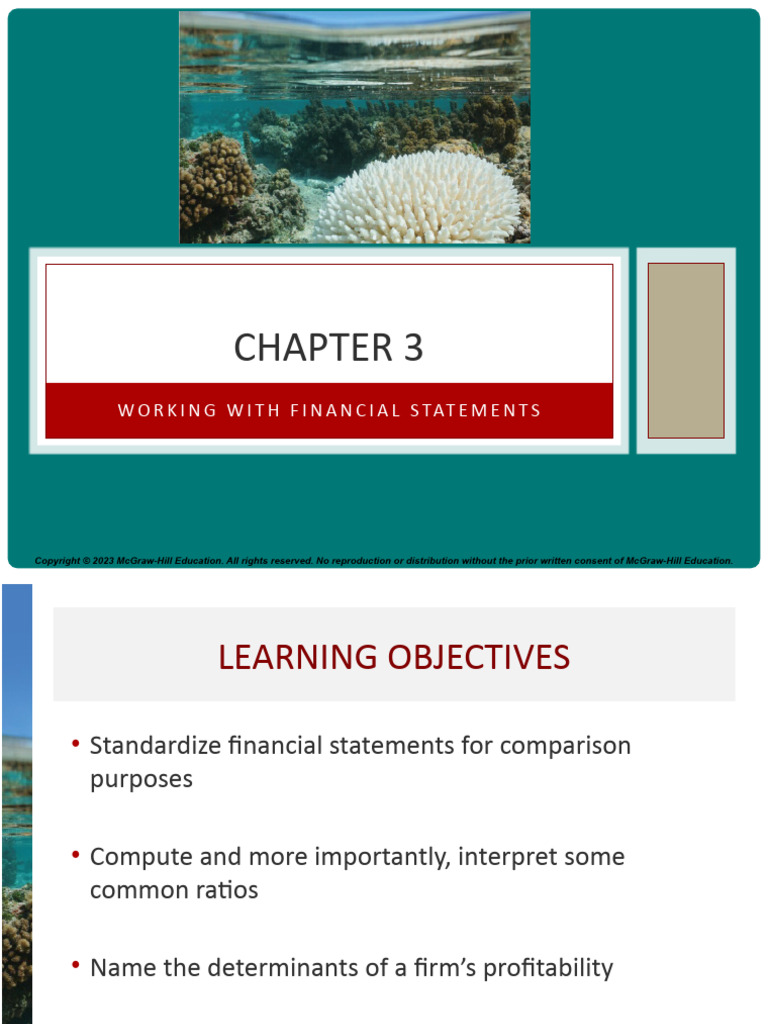 CHAPTER 3

WORKING WITH FINANCIAL STATEMENTS

Copyright © 2023 McGraw-Hill Education. All rights reserved. No reproduction or distribution without the prior written consent of McGraw-Hill Education.

LEARNING OBJECTIVES

• Standardize financial statements for comparison purposes

• Compute and more importantly, interpret some common ratios

• Name the determinants of a firm's profitability